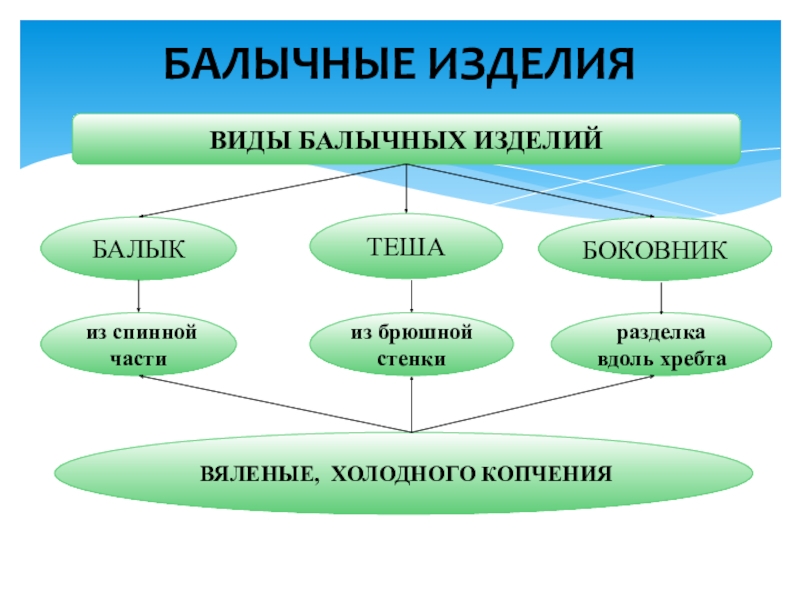 БАЛЫЧНЫЕ ИЗДЕЛИЯ

ВИДЫ БАЛЫЧНЫХ ИЗДЕЛИЙ

БАЛЫК

ТЕША

БОКОВНИК

из спинной части

из брюшной стенки

разделка вдоль хребта

ВЯЛЕНЫЕ, ХОЛОДНОГО КОПЧЕНИЯ